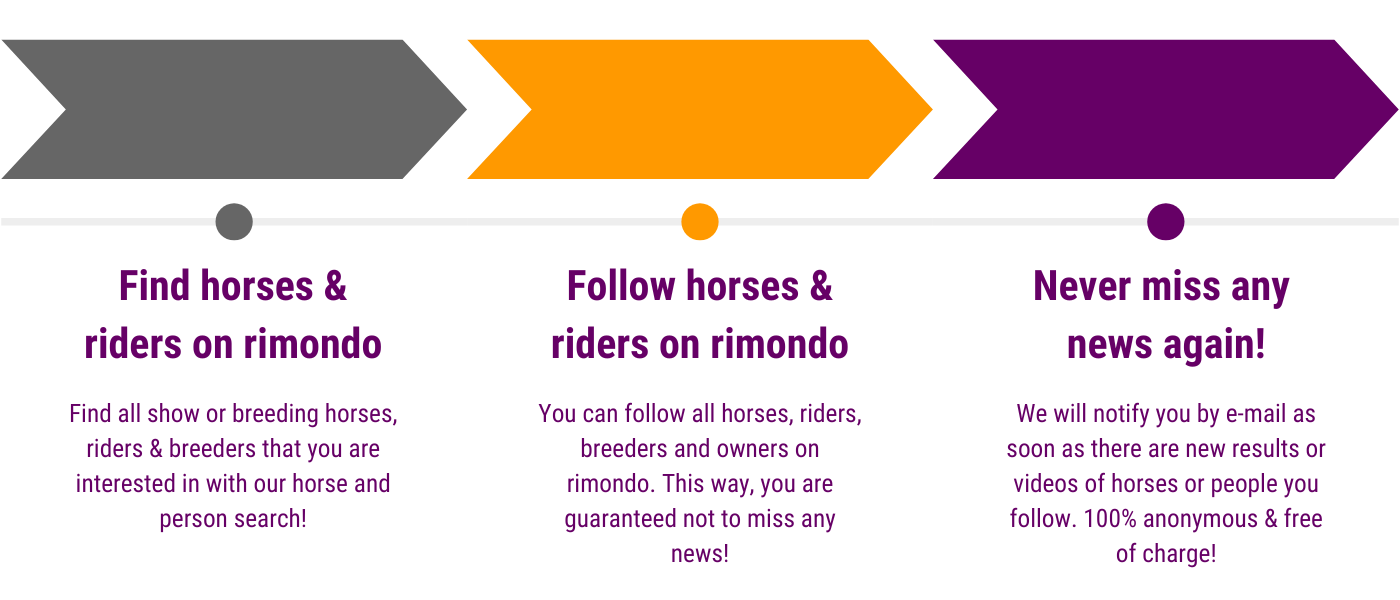 Find horses & riders on rimondo

Find all show or breeding horses, riders & breeders that you are interested in with our horse and person search!

Follow horses & riders on rimondo

You can follow all horses, riders, breeders and owners on rimondo. This way, you are guaranteed not to miss any news!

Never miss any news again!

We will notify you by e-mail as soon as there are new results or videos of horses or people you follow. 100% anonymous & free of charge!